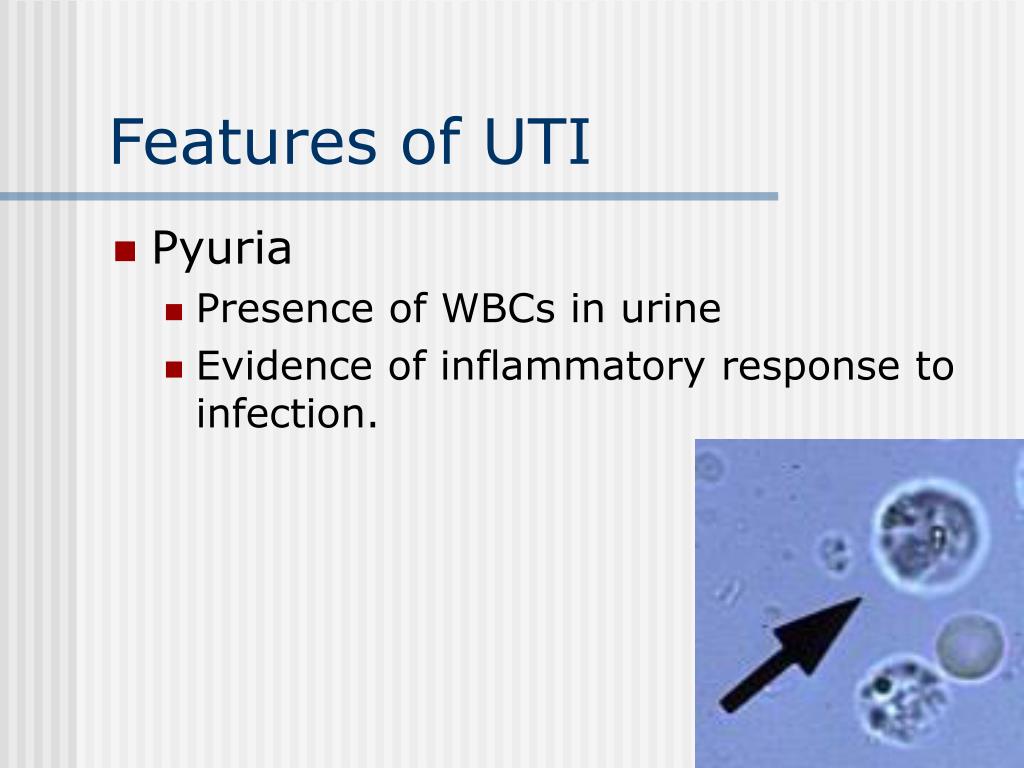 Features of UTI

Pyuria

Presence of WBCs in urine

Evidence of inflammatory response to infection.